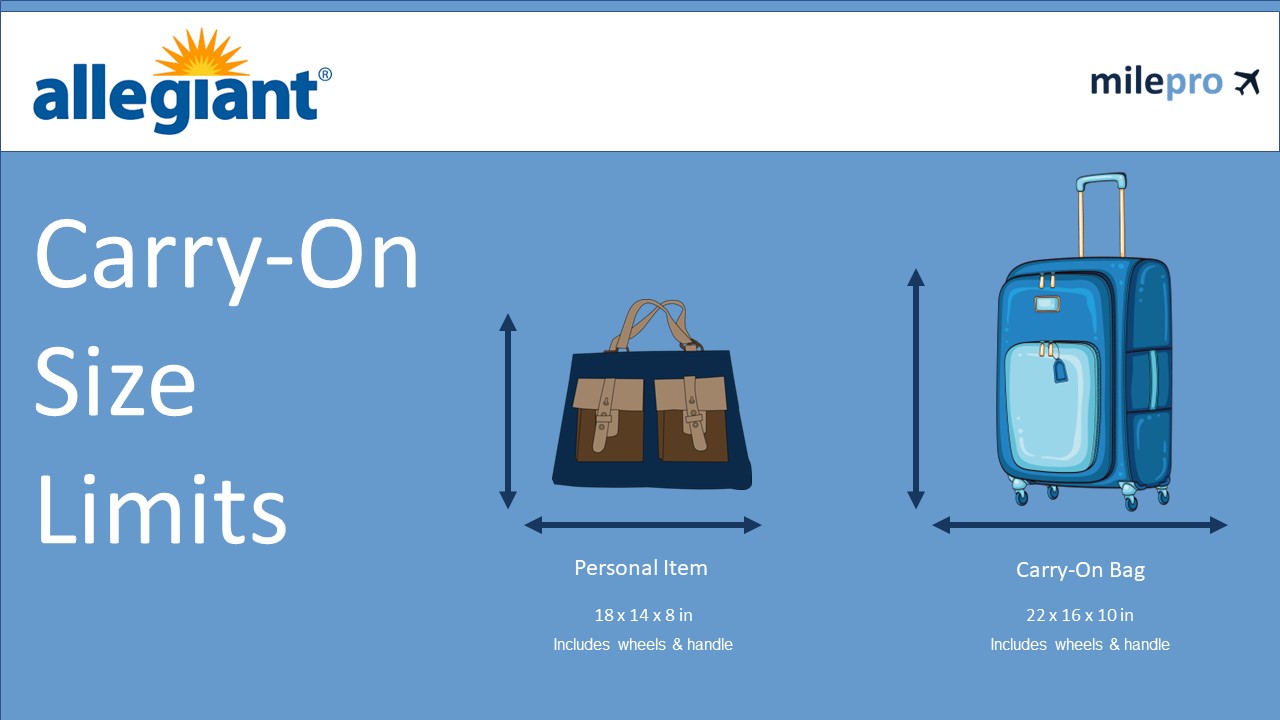 allegiant®

milepro

Carry-On Size Limits

Personal Item

18 x 14 x 8 in
Includes wheels & handle

Carry-On Bag

22 x 16 x 10 in
Includes wheels & handle